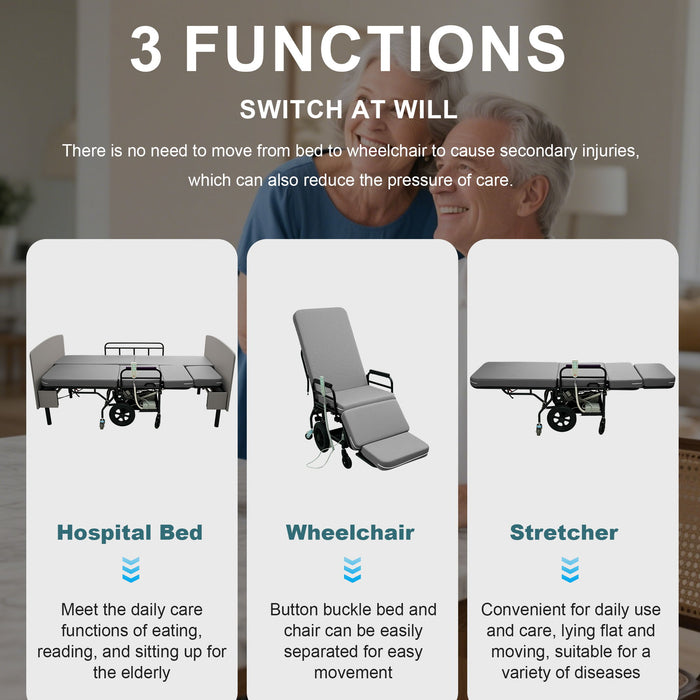 3 FUNCTIONS

SWITCH AT WILL

There is no need to move from bed to wheelchair to cause secondary injuries, which can also reduce the pressure of care.

Hospital Bed

Meet the daily care functions of eating, reading, and sitting up for the elderly

Wheelchair

Button buckle bed and chair can be easily separated for easy movement

Stretcher

Convenient for daily use and care, lying flat and moving, suitable for a variety of diseases